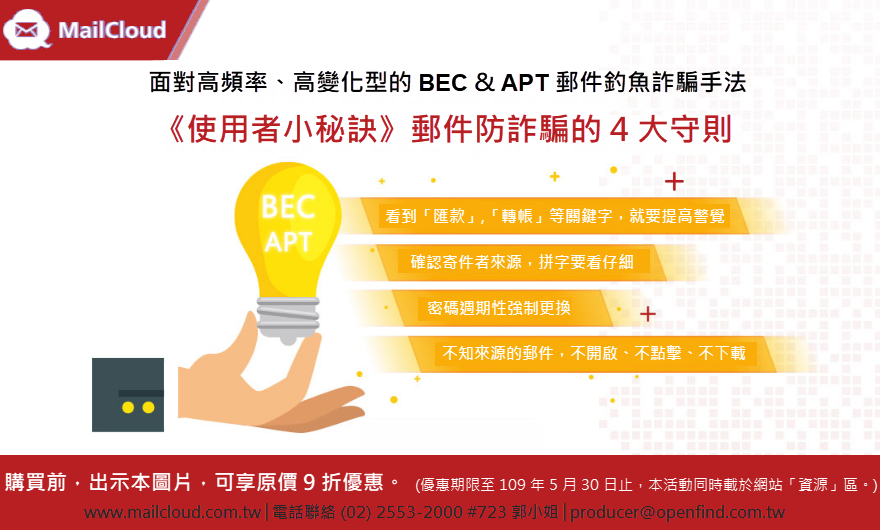 MailCloud

面對高頻率、高變化型的 BEC & APT 郵件釣魚詐騙手法

《使用者小秘訣》郵件防詐騙的 4 大守則

BEC
APT

看到「匯款」,「轉帳」等關鍵字，就要提高警覺

確認寄件者來源，拼字要看仔細

密碼週期性強制更換

不知來源的郵件，不開啟、不點擊、不下載

購買前，出示本圖片，可享原價 9 折優惠。 (優惠期限至 109 年 5 月 30 日止，本活動同時載於網站「資源」區。)

www.mailcloud.com.tw | 電話聯絡 (02) 2553-2000 #723 郭小姐 | producer@openfind.com.tw